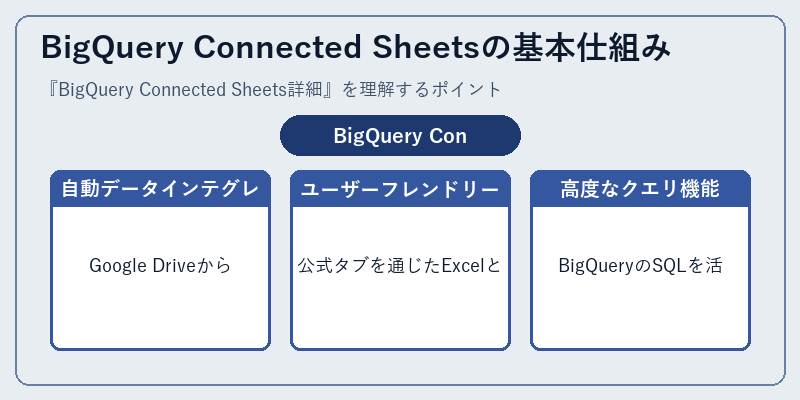 BigQuery Connected Sheetsの基本仕組み

『BigQuery Connected Sheets詳細』を理解するポイント

BigQuery Con

自動データインテグレ

Google Driveから

ユーザーフレンドリー

公式タブを通じたExcelと

高度なクエリ機能

BigQueryのSQLを活